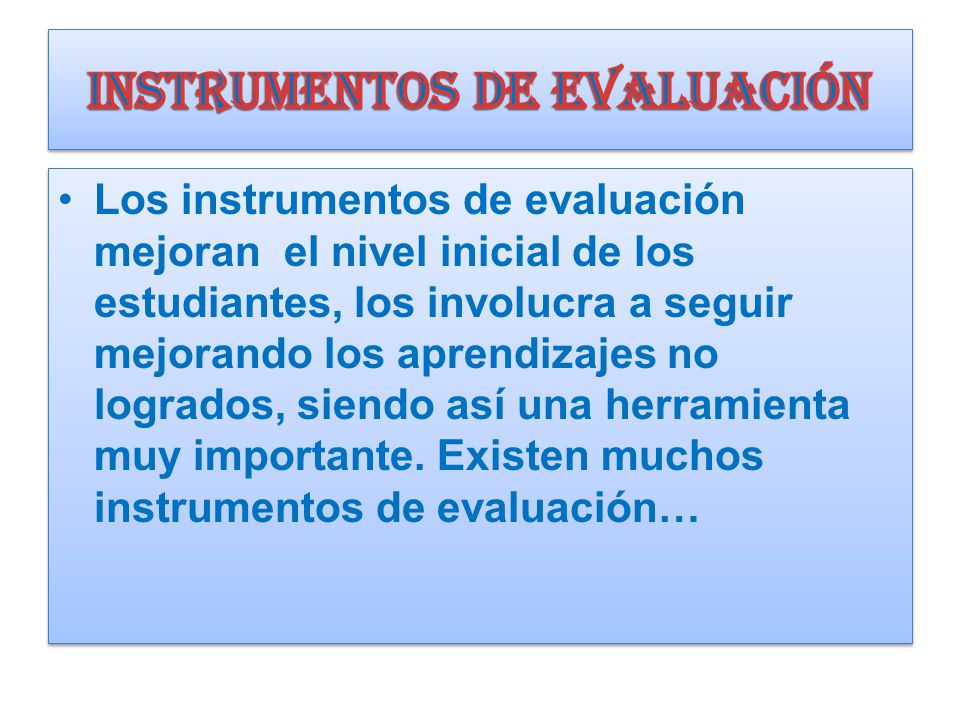 INSTRUMENTOS DE EVALUACIÓN

• Los instrumentos de evaluación mejoran el nivel inicial de los estudiantes, los involucra a seguir mejorando los aprendizajes no logrados, siendo así una herramienta muy importante. Existen muchos instrumentos de evaluación…